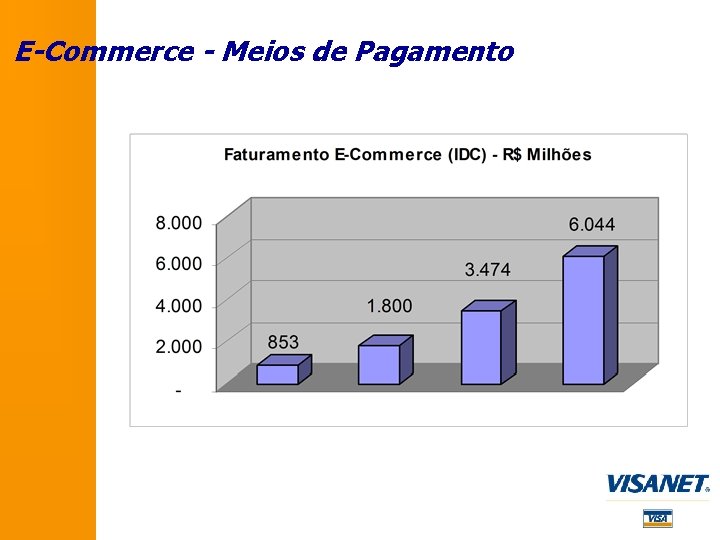 E-Commerce - Meios de Pagamento

Faturamento E-Commerce (IDC) - R$ Milhões

8.000
6.000
4.000
2.000
-

853
1.800
3.474
6.044

VISANET

VISA